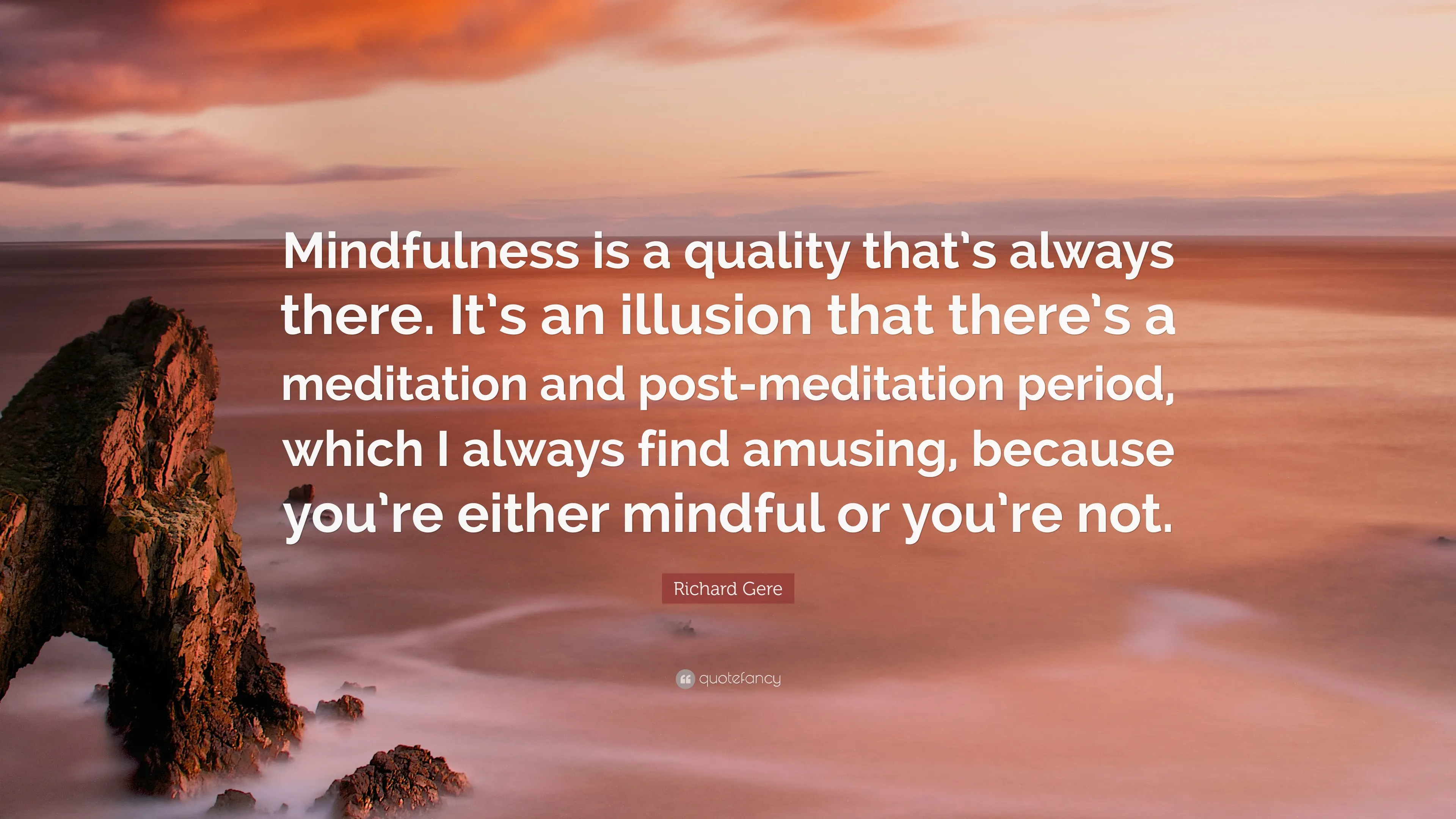 Mindfulness is a quality that's always there. It's an illusion that there's a meditation and post-meditation period, which I always find amusing, because you're either mindful or you're not.

Richard Gere

quotefancy